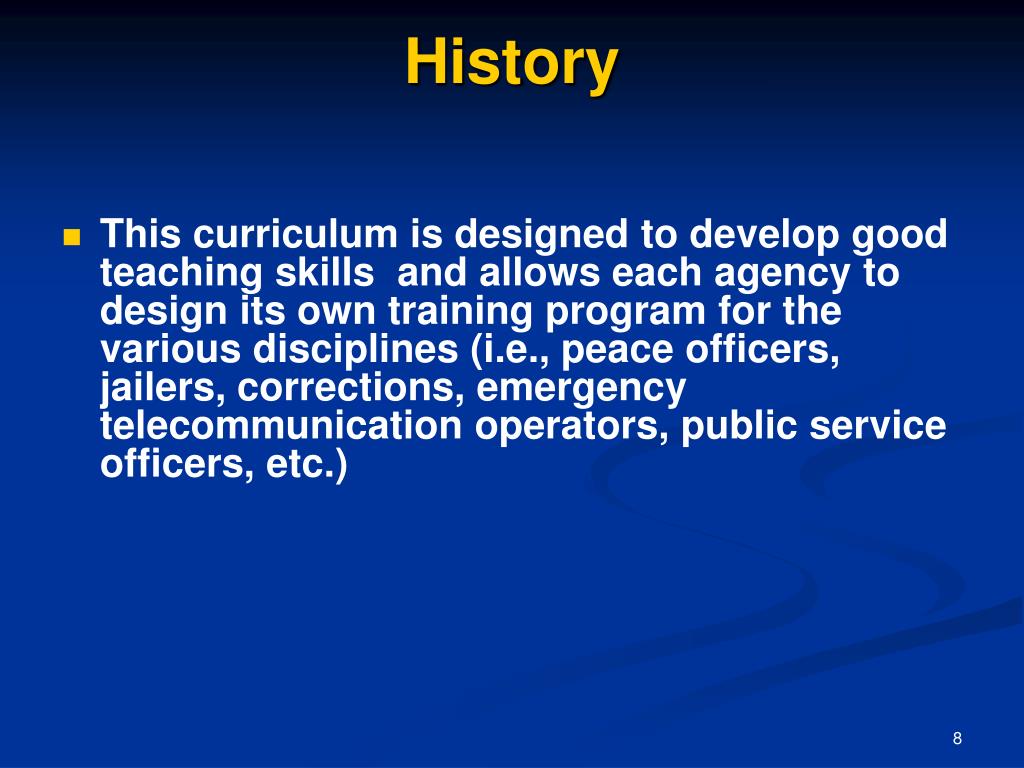 History

This curriculum is designed to develop good teaching skills and allows each agency to design its own training program for the various disciplines (i.e., peace officers, jailers, corrections, emergency telecommunication operators, public service officers, etc.)

8